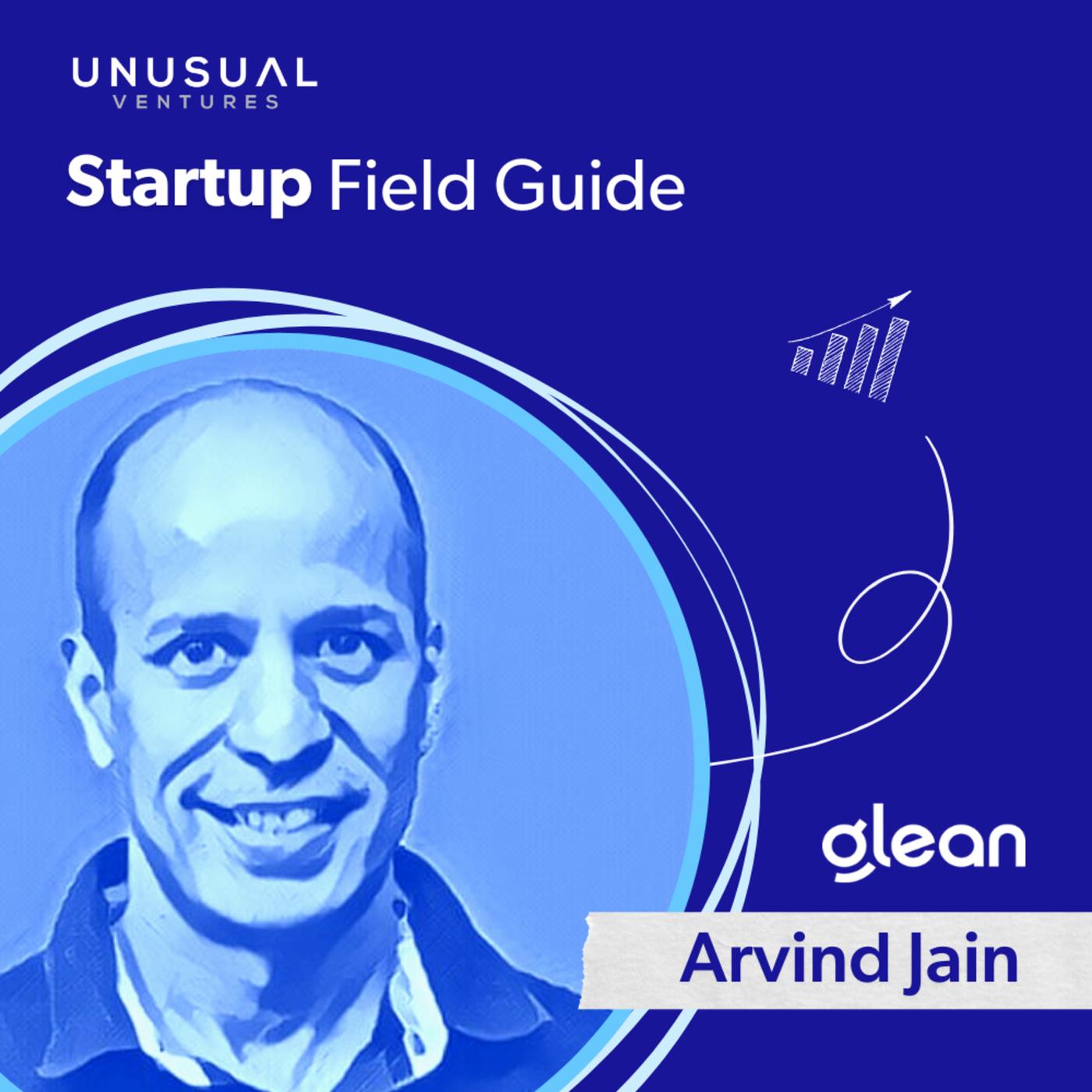 UNUSUAL
VENTURES

Startup Field Guide

glean

Arvind Jain